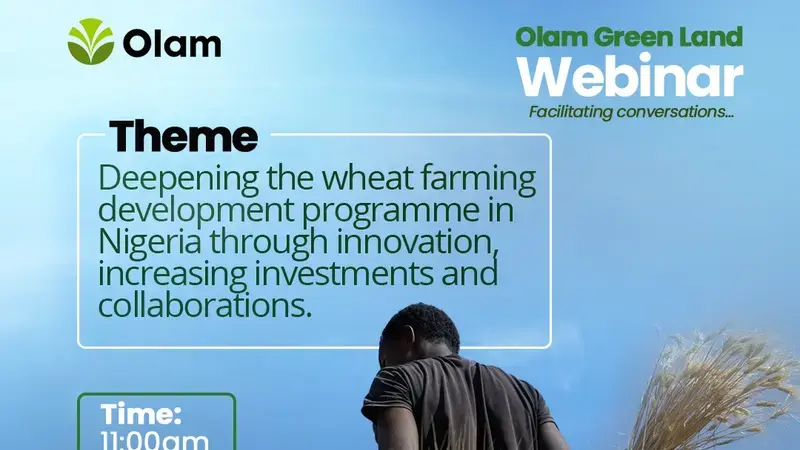 Olam

Olam Green Land
Webinar
Facilitating conversations...

Theme
Deepening the wheat farming development programme in Nigeria through innovation, increasing investments and collaborations.

Time:
11:00am